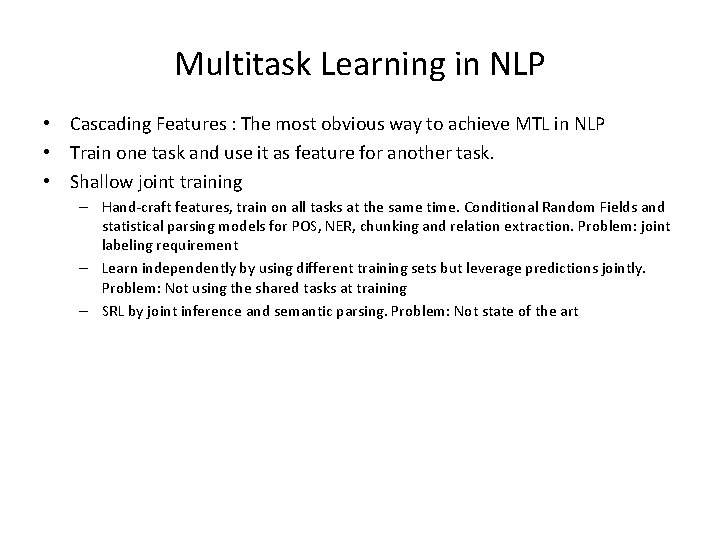 Multitask Learning in NLP

• Cascading Features : The most obvious way to achieve MTL in NLP
• Train one task and use it as feature for another task.
• Shallow joint training
– Hand-craft features, train on all tasks at the same time. Conditional Random Fields and statistical parsing models for POS, NER, chunking and relation extraction. Problem: joint labeling requirement
– Learn independently by using different training sets but leverage predictions jointly. Problem: Not using the shared tasks at training
– SRL by joint inference and semantic parsing. Problem: Not state of the art